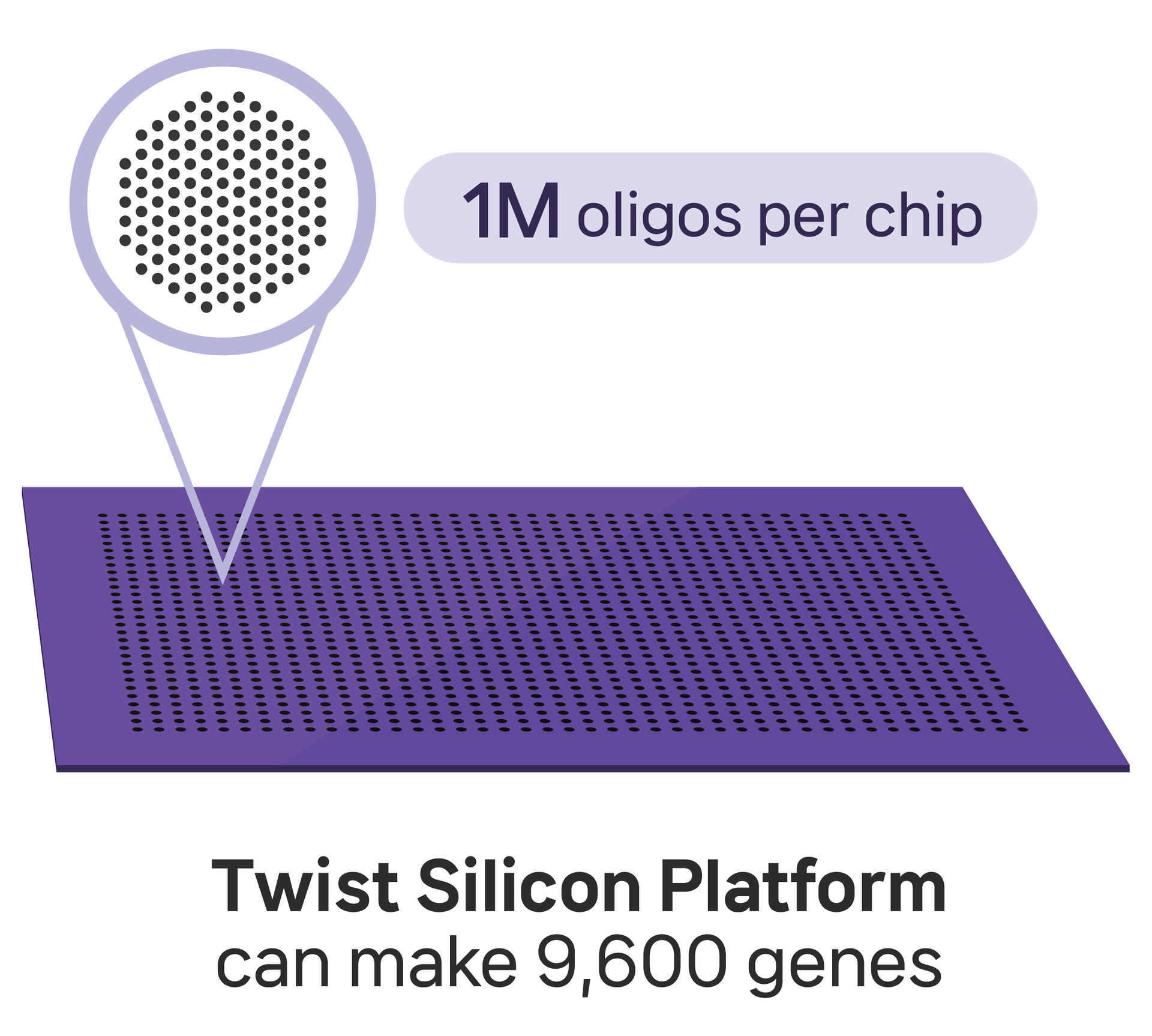 1M oligos per chip

Twist Silicon Platform
can make 9,600 genes